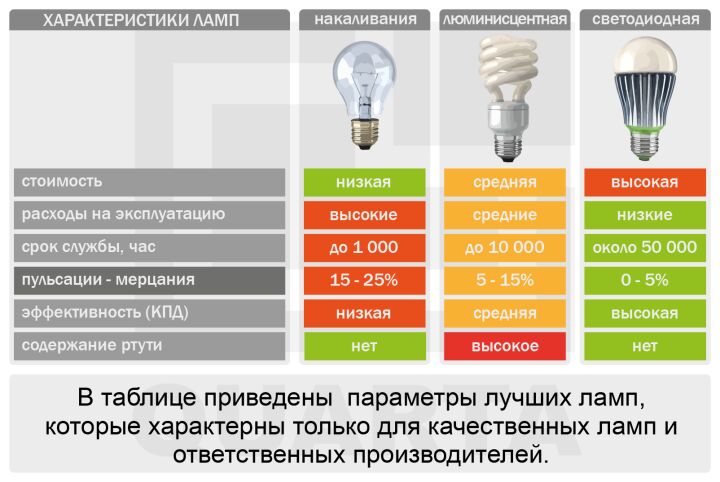 | ХАРАКТЕРИСТИКИ ЛАМП | накаливания | люминисцентная | светодиодная |
|---|---|---|---|
| стоимость | низкая | средняя | высокая |
| расходы на эксплуатацию | высокие | средние | низкие |
| срок службы, час | до 1 000 | до 10 000 | около 50 000 |
| пульсации - мерцания | 15 - 25% | 5 - 15% | 0 - 5% |
| эффективность (КПД) | низкая | средняя | высокая |
| содержание ртути | нет | высокое | нет |

В таблице приведены параметры лучших ламп, которые характерны только для качественных ламп и ответственных производителей.